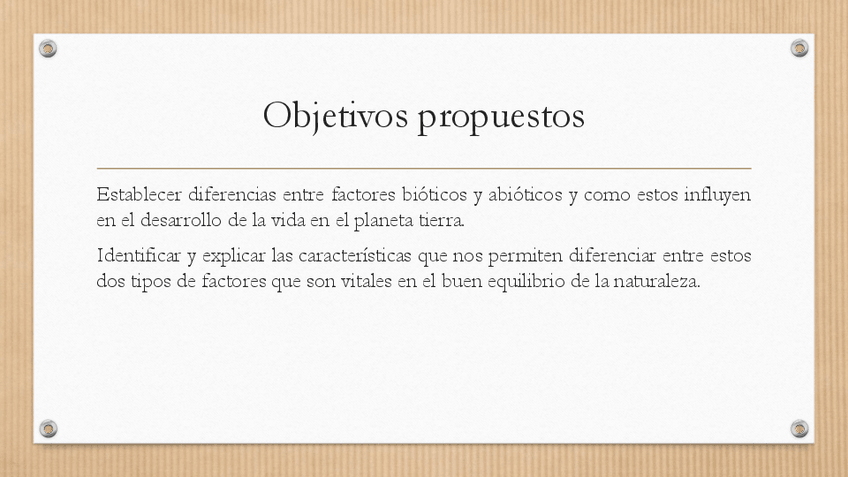 Objetivos propuestos

Establecer diferencias entre factores bióticos y abióticos y como estos influyen en el desarrollo de la vida en el planeta tierra.

Identificar y explicar las características que nos permiten diferenciar entre estos dos tipos de factores que son vitales en el buen equilibrio de la naturaleza.